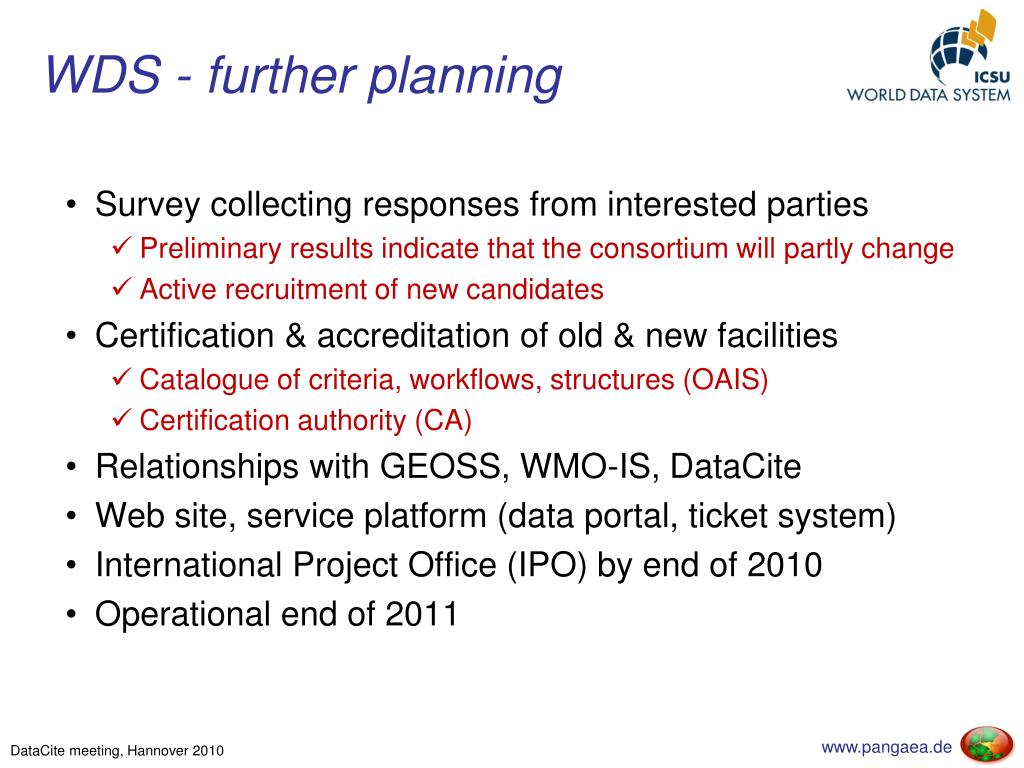 WDS - further planning

ICSU
WORLD DATA SYSTEM

• Survey collecting responses from interested parties
✓ Preliminary results indicate that the consortium will partly change
✓ Active recruitment of new candidates
• Certification & accreditation of old & new facilities
✓ Catalogue of criteria, workflows, structures (OAIS)
✓ Certification authority (CA)
• Relationships with GEOSS, WMO-IS, DataCite
• Web site, service platform (data portal, ticket system)
• International Project Office (IPO) by end of 2010
• Operational end of 2011

DataCite meeting, Hannover 2010

www.pangaea.de